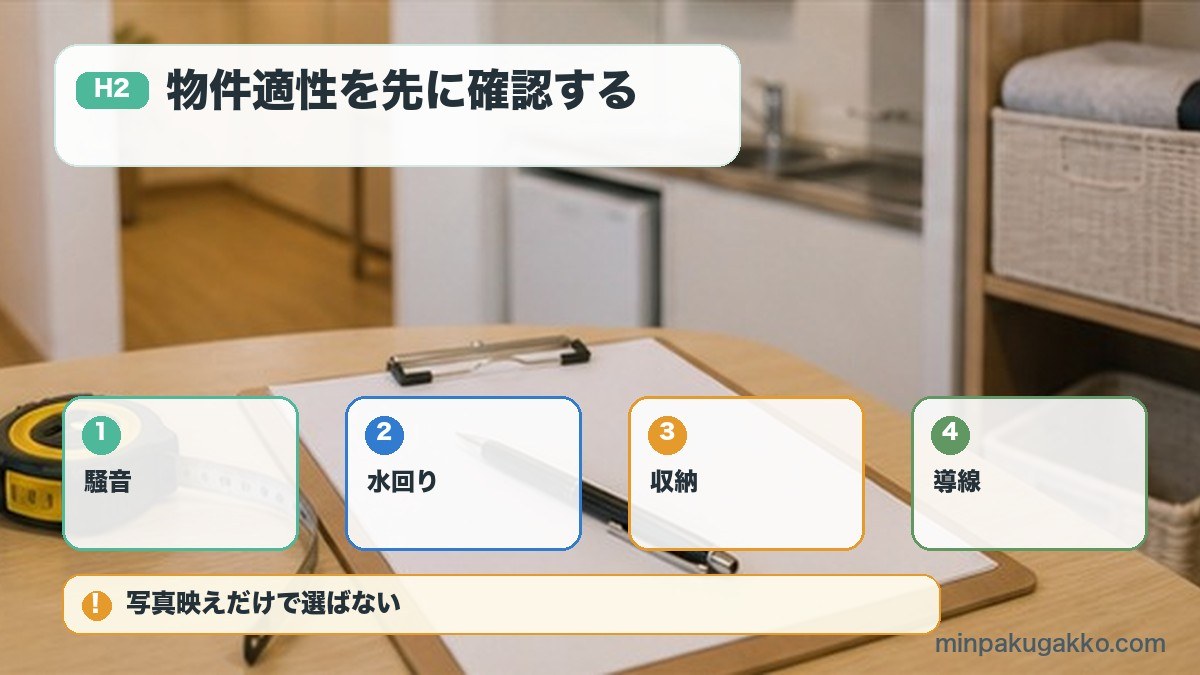 H2 物件適性を先に確認する

1 騒音

2 水回り

3 収納

4 導線

! 写真映えだけで選ばない

minpakugakko.com